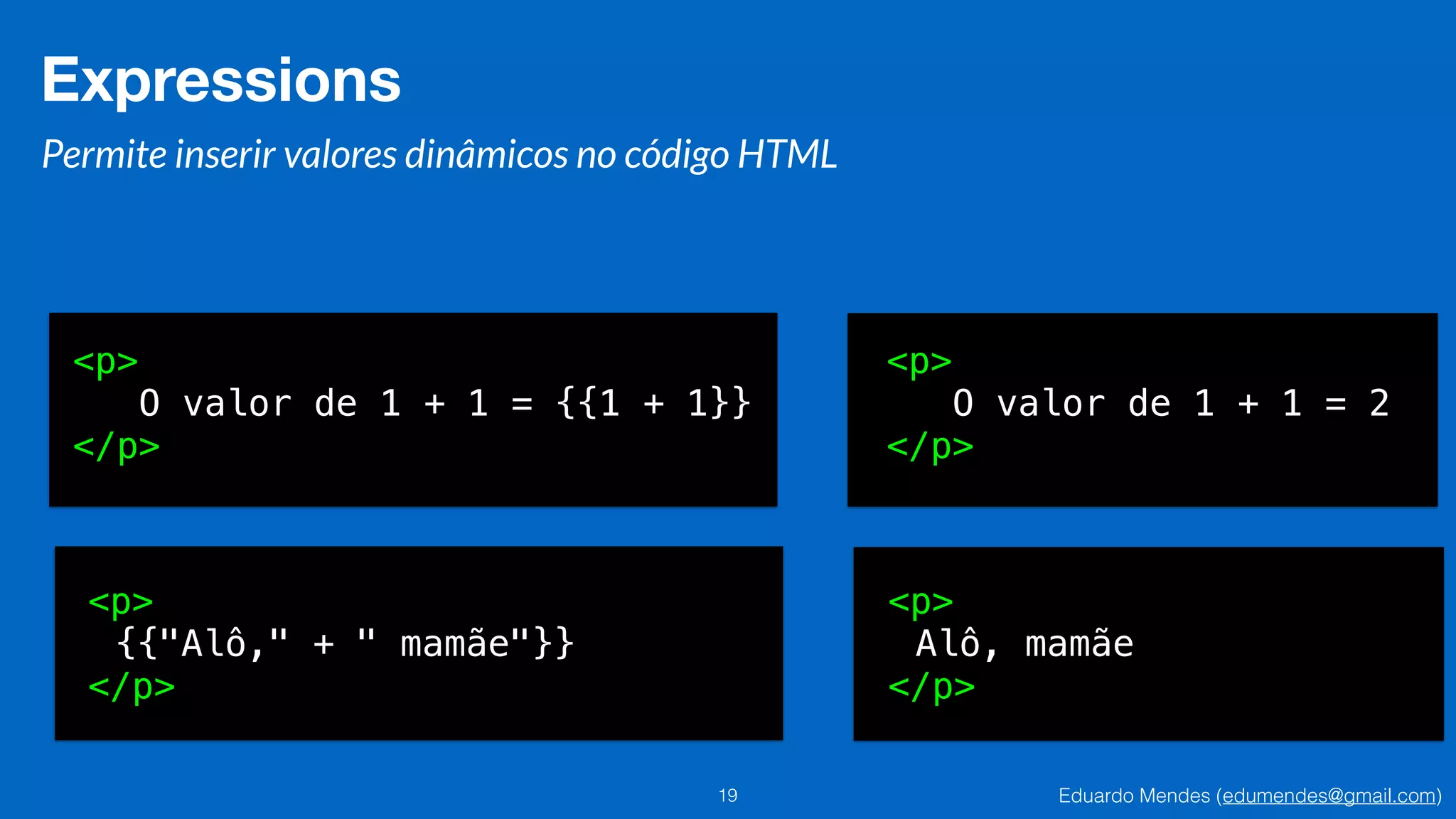 Expressions

Permite inserir valores dinâmicos no código HTML

<p>
O valor de 1 + 1 = {{1 + 1}}
</p>

<p>
O valor de 1 + 1 = 2
</p>

<p>
{{"Alô," + " mamãe"}}
</p>

<p>
Alô, mamãe
</p>

19

Eduardo Mendes (edumendes@gmail.com)